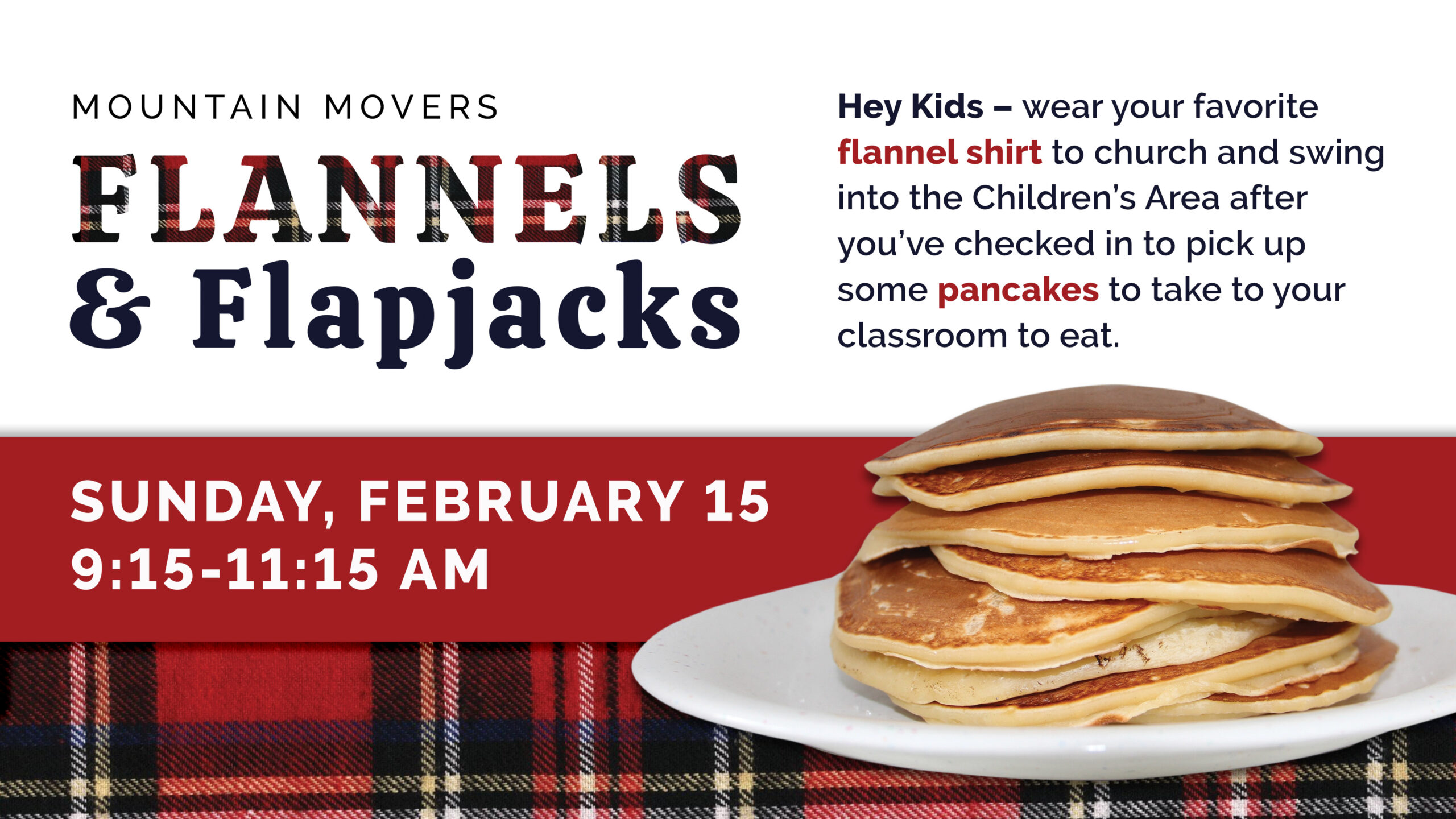 MOUNTAIN MOVERS

FLANNELS
& Flapjacks

Hey Kids – wear your favorite flannel shirt to church and swing into the Children's Area after you've checked in to pick up some pancakes to take to your classroom to eat.

SUNDAY, FEBRUARY 15
9:15-11:15 AM